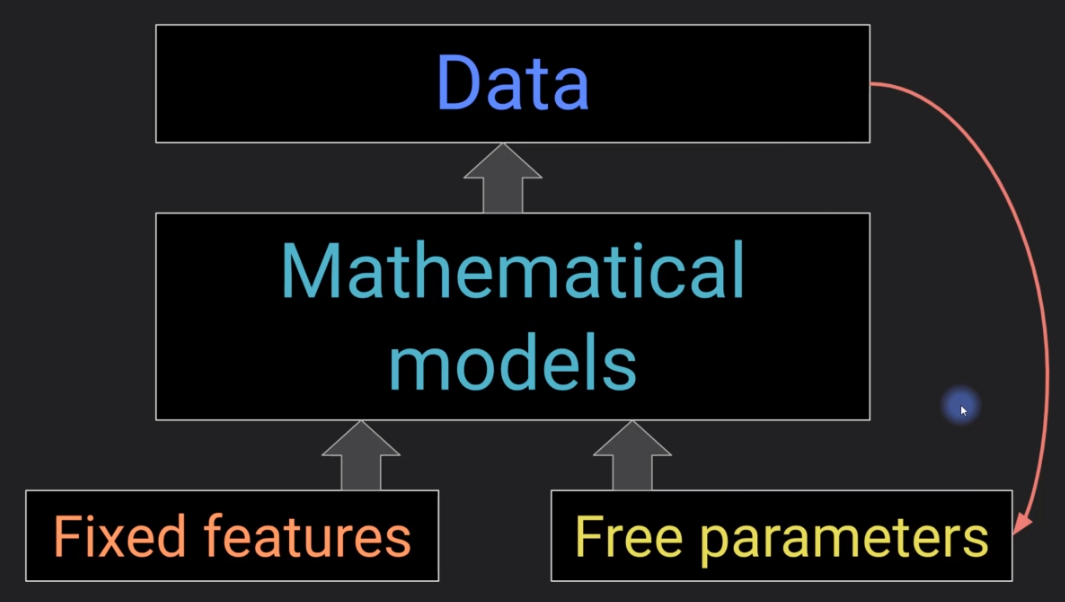 Data

Mathematical models

Fixed features

Free parameters